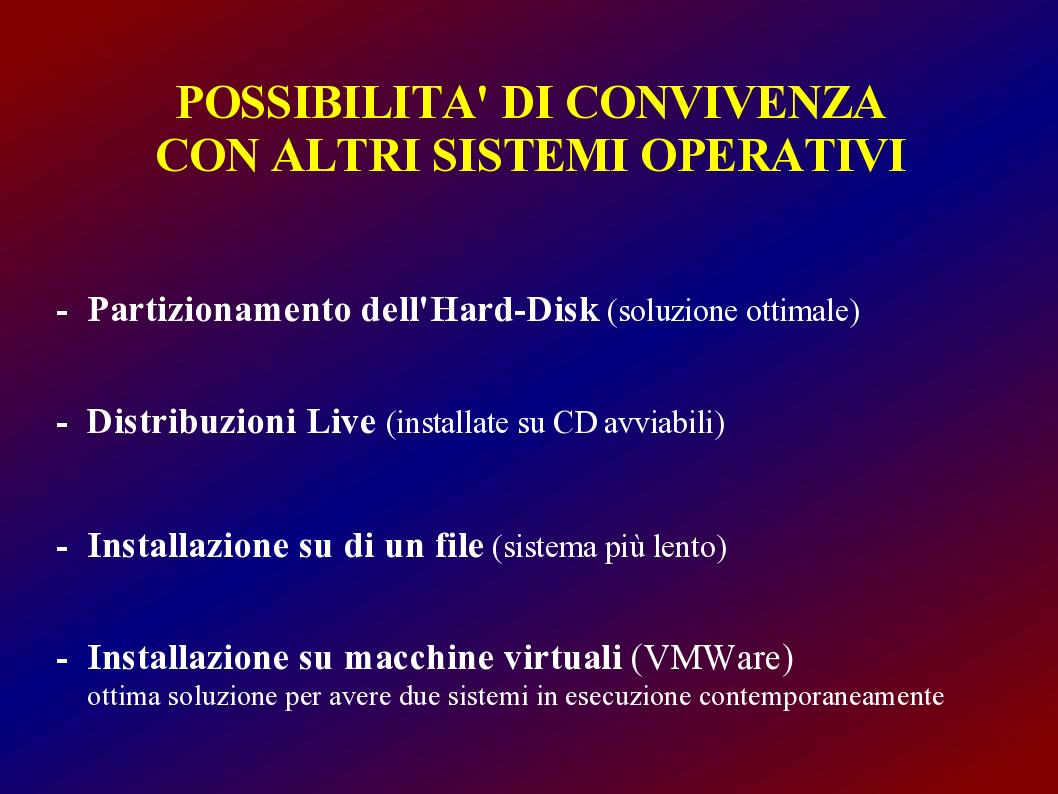 POSSIBILITA' DI CONVIVENZA
CON ALTRI SISTEMI OPERATIVI

- Partizionamento dell'Hard-Disk (soluzione ottimale)

- Distribuzioni Live (installate su CD avviabili)

- Installazione su di un file (sistema più lento)

- Installazione su macchine virtuali (VMWare)
ottima soluzione per avere due sistemi in esecuzione contemporaneamente